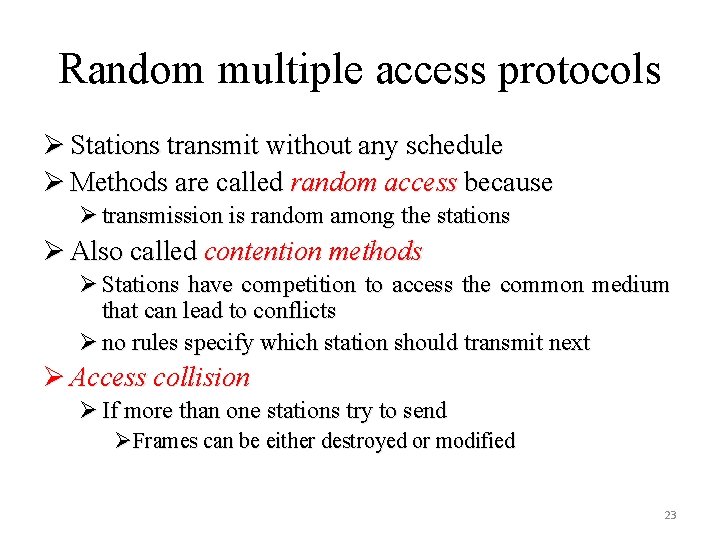 Random multiple access protocols

➢ Stations transmit without any schedule

➢ Methods are called random access because

➢ transmission is random among the stations

➢ Also called contention methods

➢ Stations have competition to access the common medium that can lead to conflicts

➢ no rules specify which station should transmit next

➢ Access collision

➢ If more than one stations try to send

➢ Frames can be either destroyed or modified

23